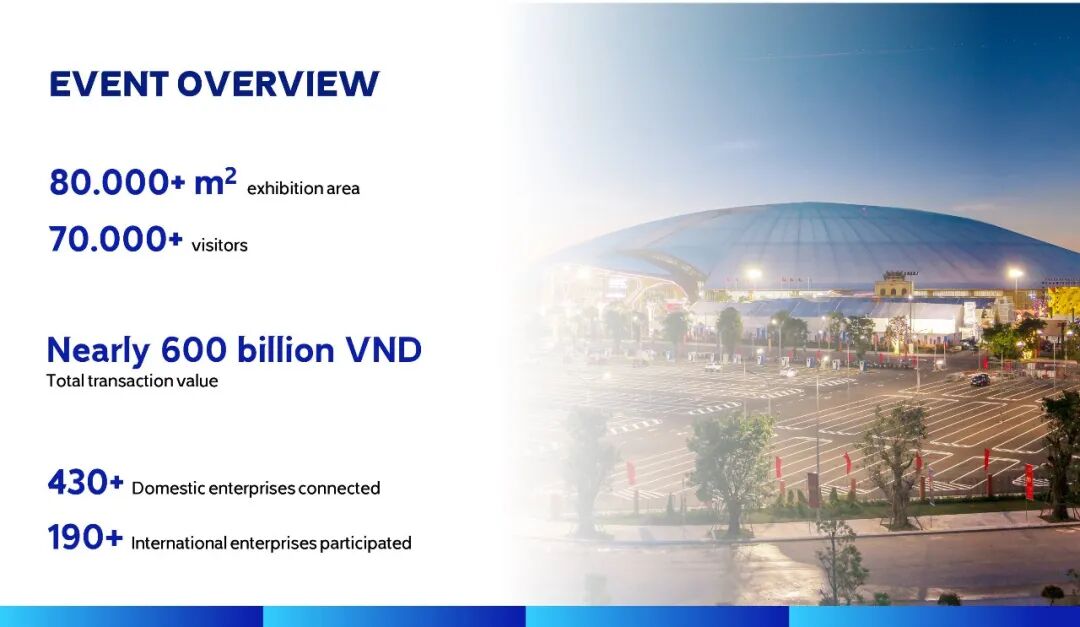 EVENT OVERVIEW

80.000+ $m^2$ exhibition area

70.000+ visitors

Nearly 600 billion VND
Total transaction value

430+ Domestic enterprises connected

190+ International enterprises participated